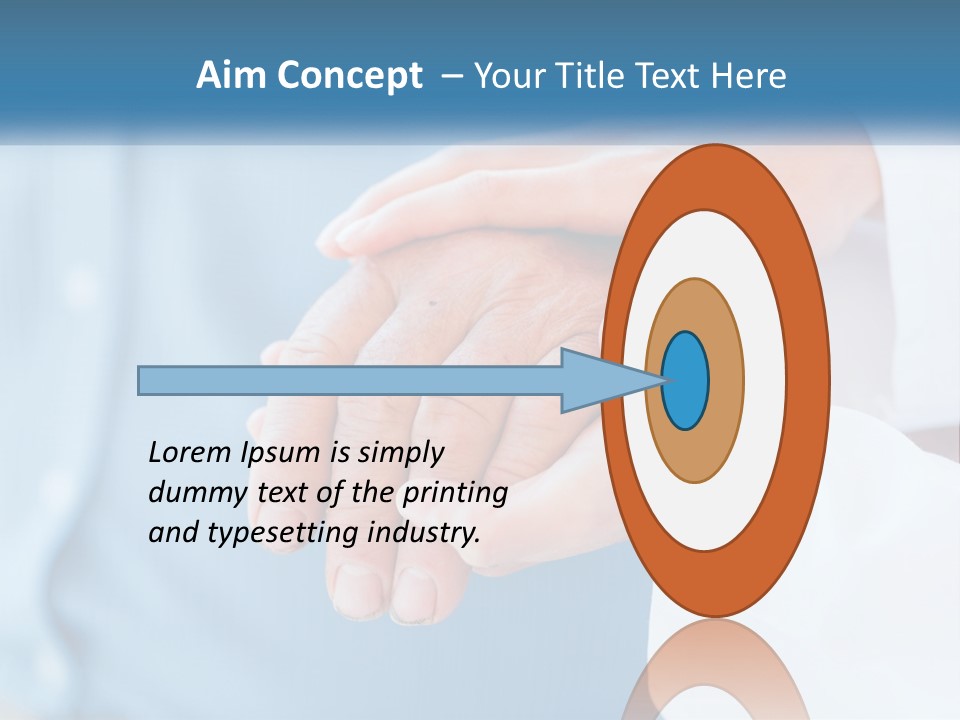 Aim Concept – Your Title Text Here

Lorem Ipsum is simply dummy text of the printing and typesetting industry.